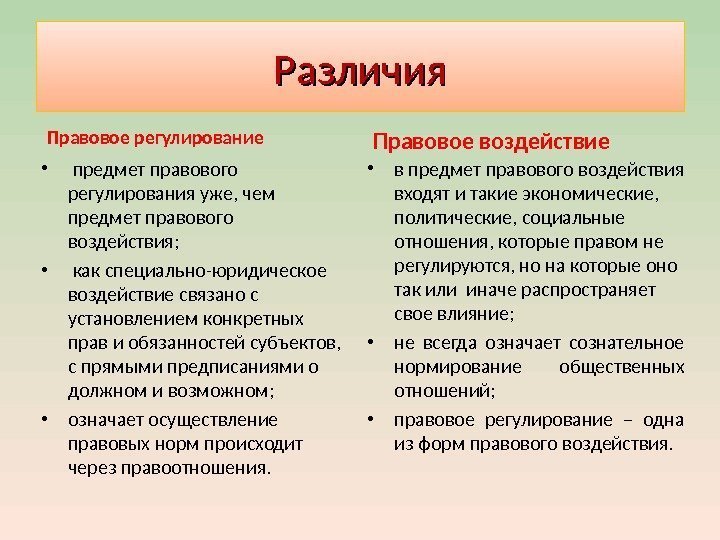 Различия

Правовое регулирование

• предмет правового регулирования уже, чем предмет правового воздействия;

• как специально-юридическое воздействие связано с установлением конкретных прав и обязанностей субъектов, с прямыми предписаниями о должном и возможном;

• означает осуществление правовых норм происходит через правоотношения.

Правовое воздействие

• в предмет правового воздействия входят и такие экономические, политические, социальные отношения, которые правом не регулируются, но на которые оно так или иначе распространяет свое влияние;

• не всегда означает сознательное нормирование общественных отношений;

• правовое регулирование – одна из форм правового воздействия.